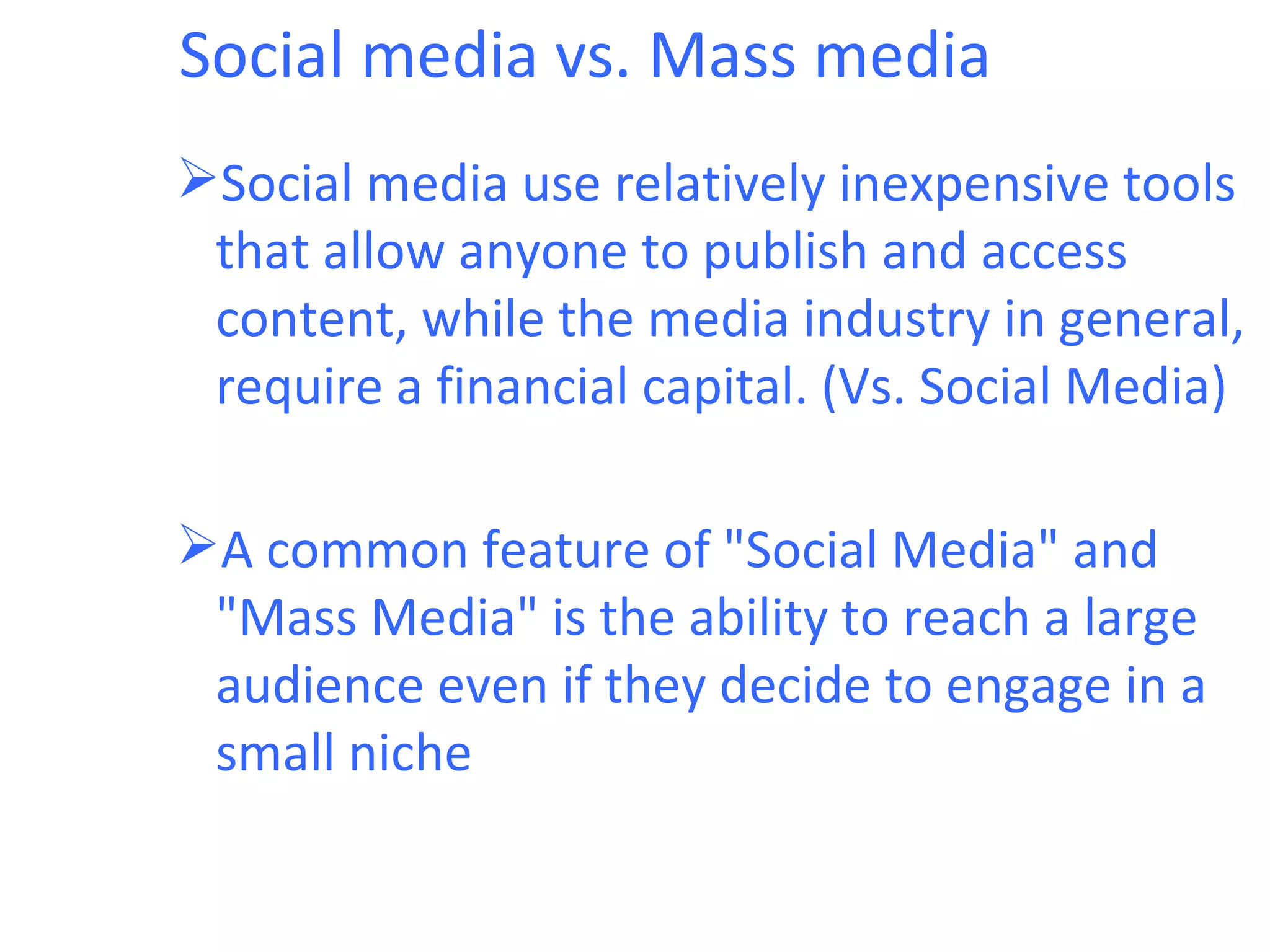 Social media vs. Mass media

➢Social media use relatively inexpensive tools that allow anyone to publish and access content, while the media industry in general, require a financial capital. (Vs. Social Media)

➢A common feature of "Social Media" and "Mass Media" is the ability to reach a large audience even if they decide to engage in a small niche